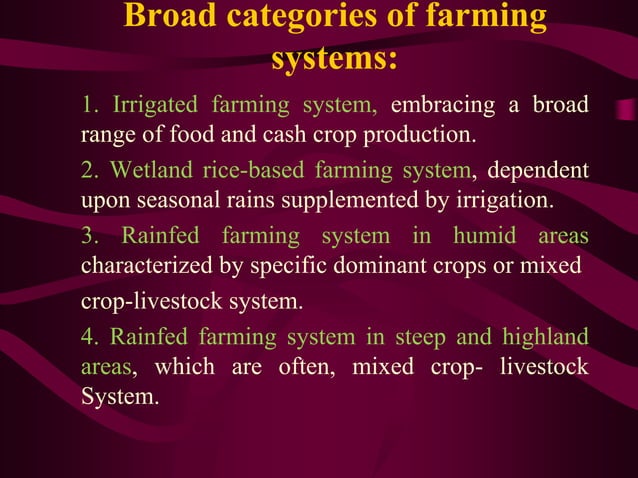 Broad categories of farming systems:

1. Irrigated farming system, embracing a broad range of food and cash crop production.

2. Wetland rice-based farming system, dependent upon seasonal rains supplemented by irrigation.

3. Rainfed farming system in humid areas characterized by specific dominant crops or mixed crop-livestock system.

4. Rainfed farming system in steep and highland areas, which are often, mixed crop- livestock System.